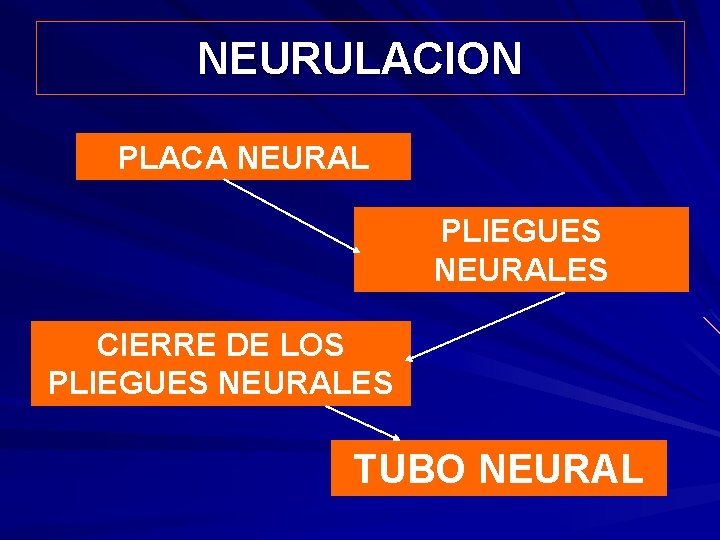 NEURULACION

PLACA NEURAL

PLIEGUES NEURALES

CIERRE DE LOS PLIEGUES NEURALES

TUBO NEURAL